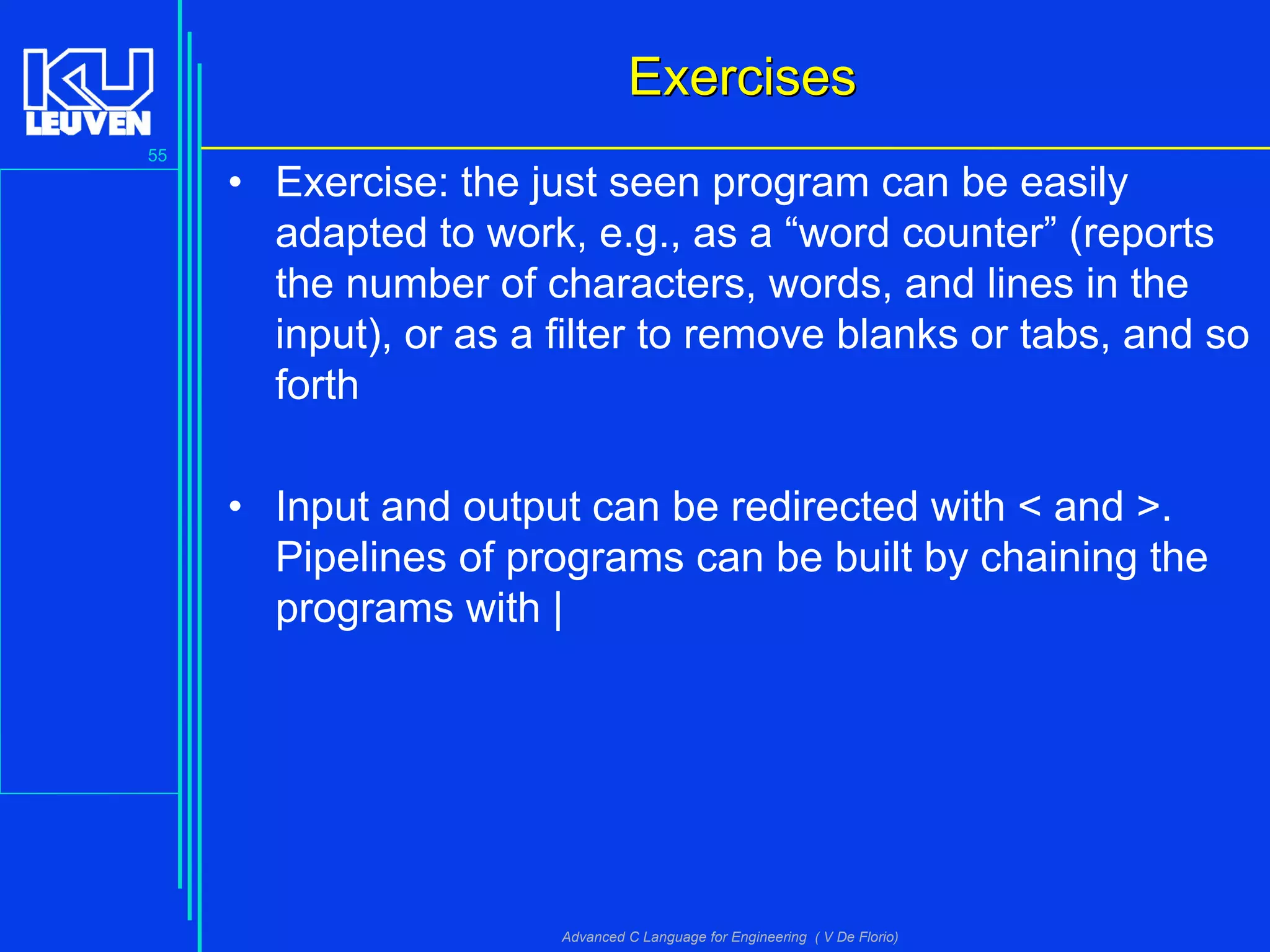 KU LEUVEN

55

Exercises

• Exercise: the just seen program can be easily adapted to work, e.g., as a “word counter” (reports the number of characters, words, and lines in the input), or as a filter to remove blanks or tabs, and so forth

• Input and output can be redirected with < and >. Pipelines of programs can be built by chaining the programs with |

Advanced C Language for Engineering ( V De Florio)